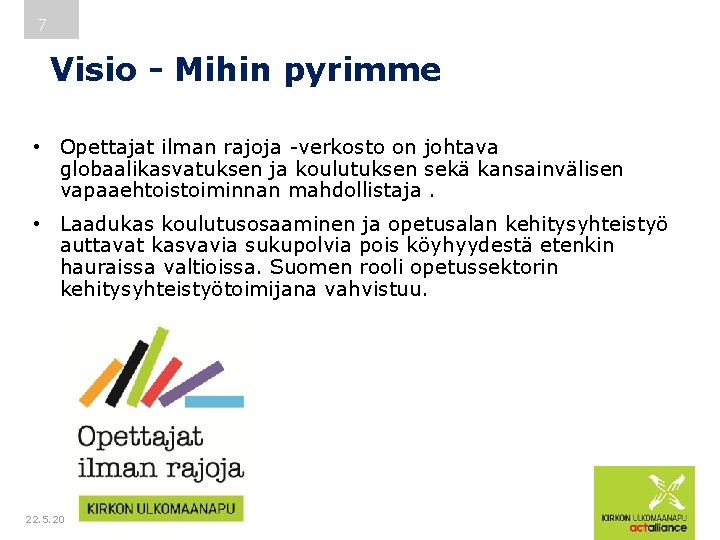 7

Visio - Mihin pyrimme

• Opettajat ilman rajoja -verkosto on johtava globaalikasvatuksen ja koulutuksen sekä kansainvälisen vapaaehtoistoiminnan mahdollistaja .

• Laadukas koulutusosaaminen ja opetusalan kehitysyhteistyö auttavat kasvavia sukupolvia pois köyhyydestä etenkin hauraissa valtioissa. Suomen rooli opetussektorin kehitysyhteistyötoimijana vahvistuu.

Opettajat ilman rajoja

KIRKON ULKOMAANAPU

22.5.20

KIRKON ULKOMAANAPU
actalliance